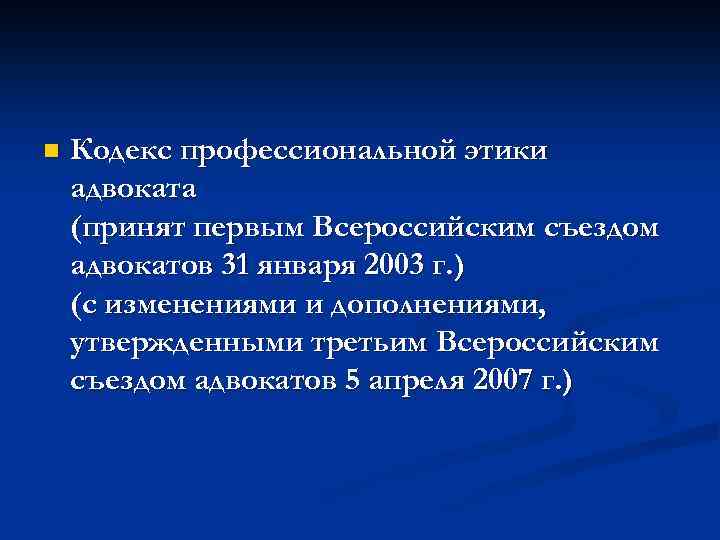 Кодекс профессиональной этики адвоката
(принят первым Всероссийским съездом адвокатов 31 января 2003 г.)
(с изменениями и дополнениями, утвержденными третьим Всероссийским съездом адвокатов 5 апреля 2007 г.)